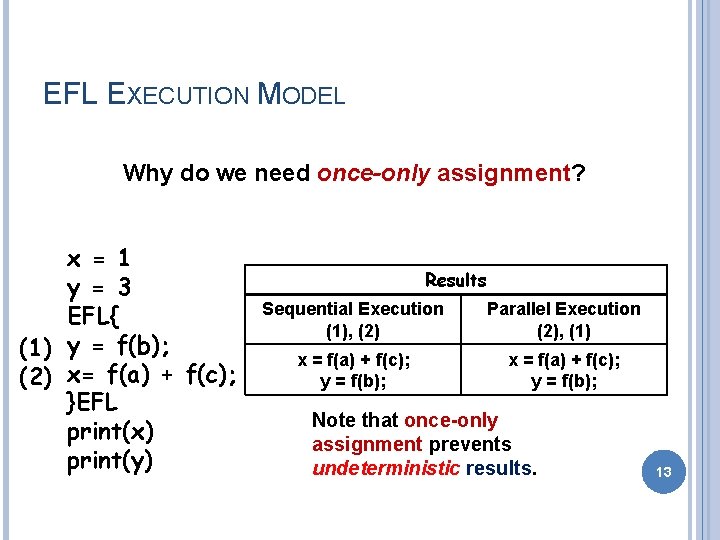 EFL EXECUTION MODEL

Why do we need once-only assignment?

x = 1
y = 3
EFL{
(1) y = f(b);
(2) x= f(a) + f(c);
}EFL
print(x)
print(y)

| Results | |
|---|---|
| Sequential Execution (1), (2) | Parallel Execution (2), (1) |
| x = f(a) + f(c); y = f(b); | x = f(a) + f(c); y = f(b); |

Note that once-only assignment prevents undeterministic results.

13